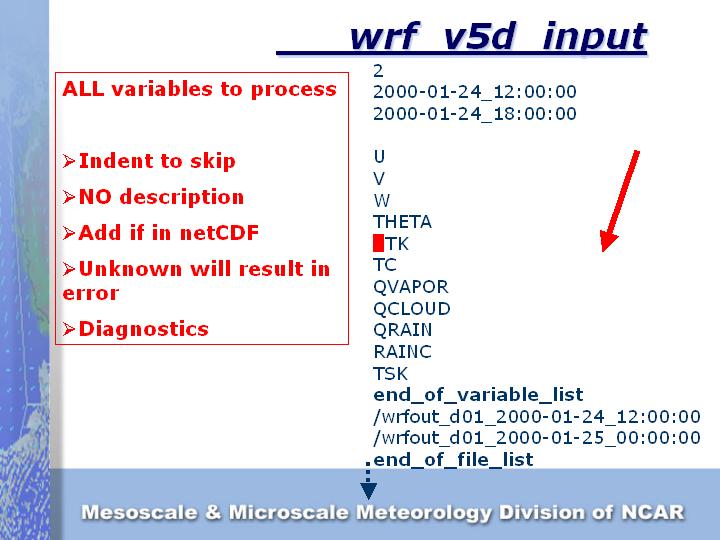 wrf_v5d_input

ALL variables to process

➢Indent to skip

➢NO description

➢Add if in netCDF

➢Unknown will result in error

➢Diagnostics

2
2000-01-24_12:00:00
2000-01-24_18:00:00

U
V
W
THETA
TK
TC
QVAPOR
QCLOUD
QRAIN
RAINC
TSK
end_of_variable_list
/wrfout_d01_2000-01-24_12:00:00
/wrfout_d01_2000-01-25_00:00:00
end_of_file_list

Mesoscale & Microscale Meteorology Division of NCAR